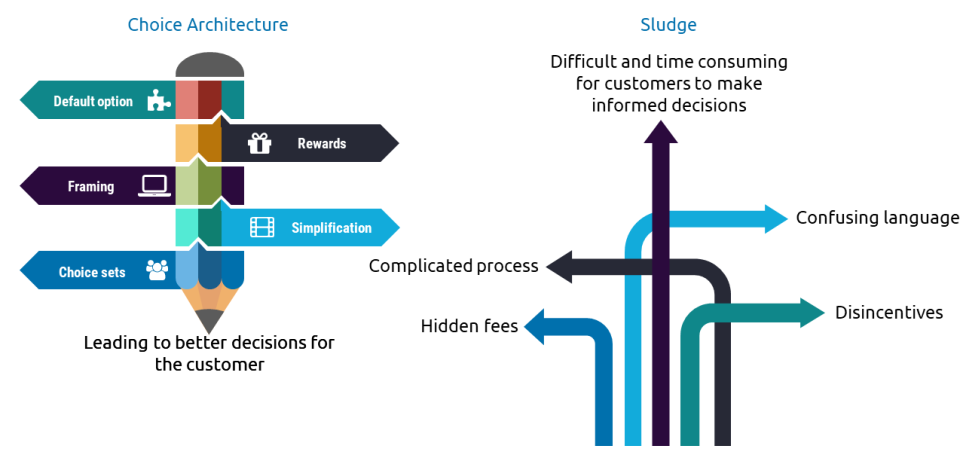 Choice Architecture

Default option

Rewards

Framing

Simplification

Choice sets

Leading to better decisions for the customer

Sludge

Difficult and time consuming for customers to make informed decisions

Confusing language

Complicated process

Disincentives

Hidden fees